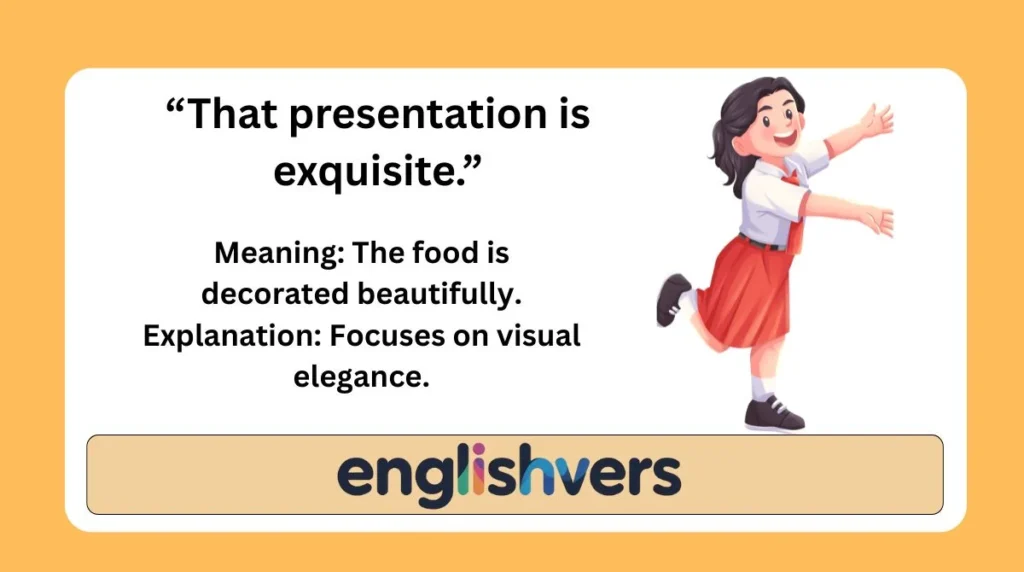 “That presentation is exquisite.”

Meaning: The food is decorated beautifully.
Explanation: Focuses on visual elegance.

englishvers